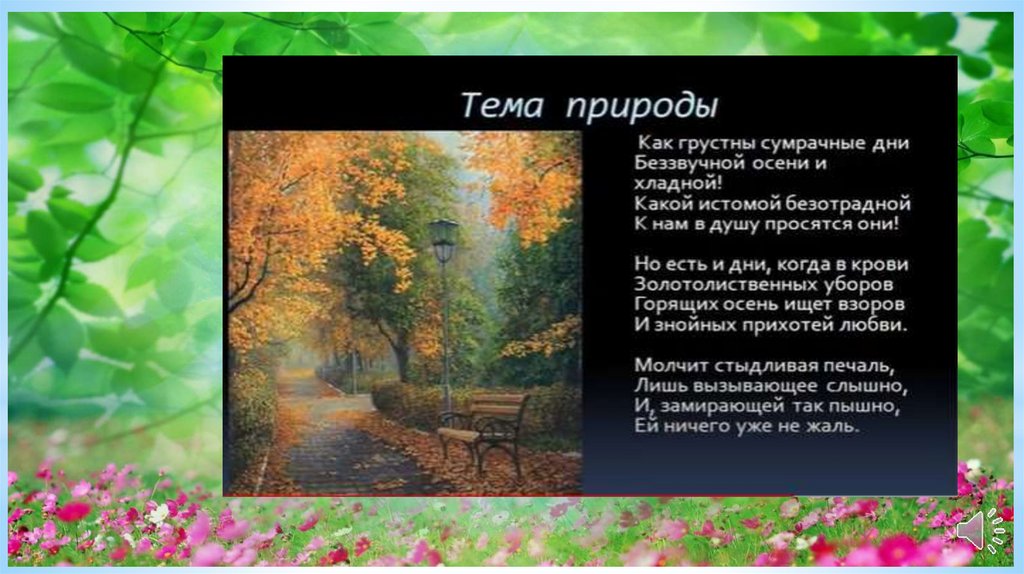 Тема природы

Как грустны сумрачные дни
Беззвучной осени и хладной!
Какой истомой безотрадной
К нам в душу просятся они!

Но есть и дни, когда в крови
Золотолиственных уборов
Горящих осень ищет взоров
И знойных прихотей любви.

Молчит стыдливая печаль,
Лишь вызывающее слышно,
И, замирающей так пышно,
Ей ничего уже не жаль.